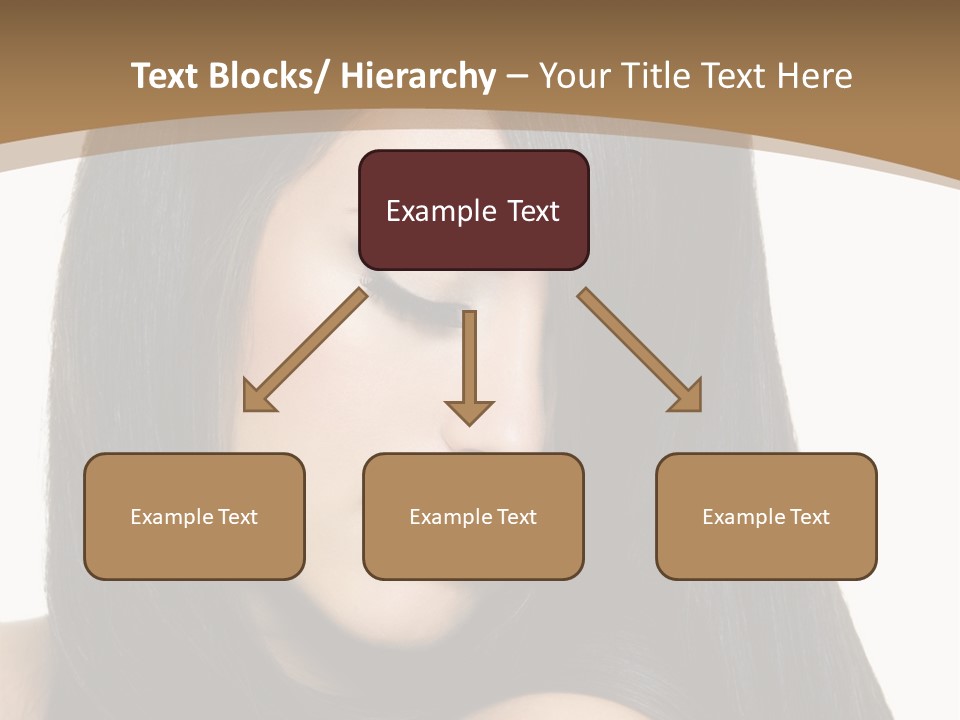 Text Blocks/ Hierarchy – Your Title Text Here

Example Text

Example Text

Example Text

Example Text